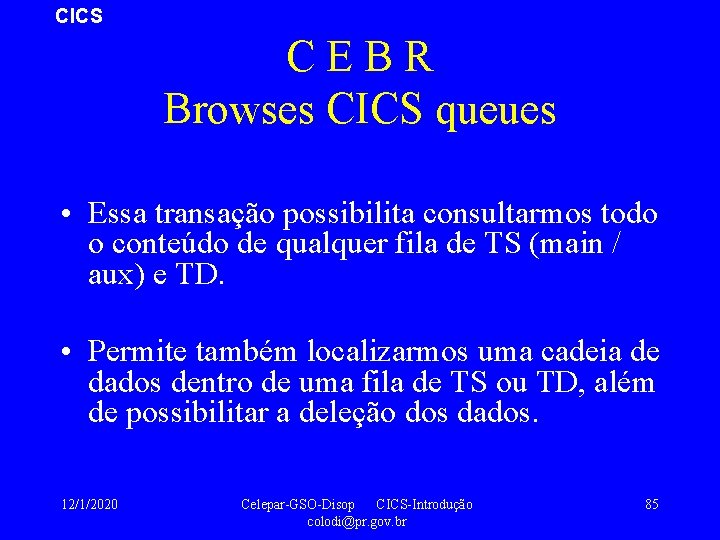 CICS

C E B R
Browses CICS queues

• Essa transação possibilita consultarmos todo o conteúdo de qualquer fila de TS (main / aux) e TD.

• Permite também localizarmos uma cadeia de dados dentro de uma fila de TS ou TD, além de possibilitar a deleção dos dados.

12/1/2020

Celepar-GSO-Disop CICS-Introdução
colodi@pr.gov.br

85